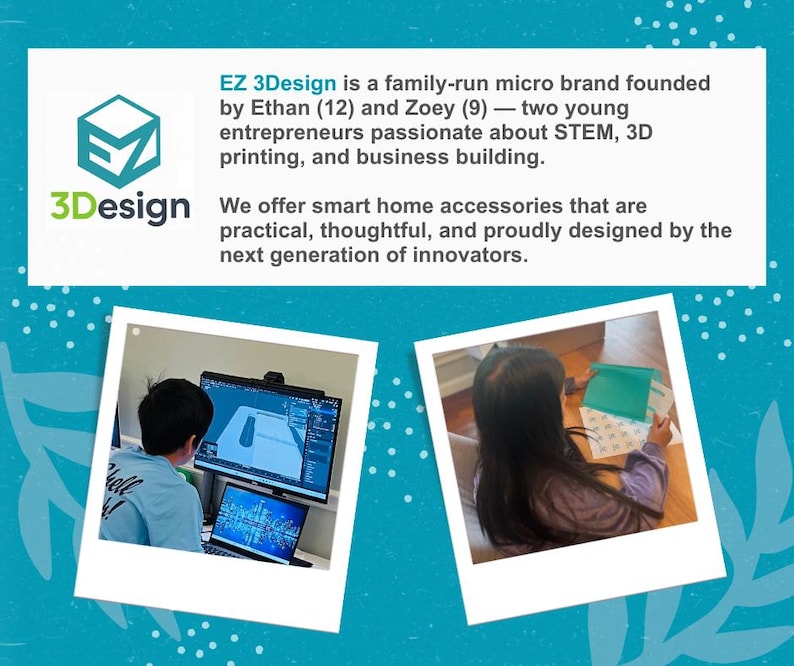 EZ

3Design

EZ 3Design is a family-run micro brand founded by Ethan (12) and Zoey (9) — two young entrepreneurs passionate about STEM, 3D printing, and business building.

We offer smart home accessories that are practical, thoughtful, and proudly designed by the next generation of innovators.